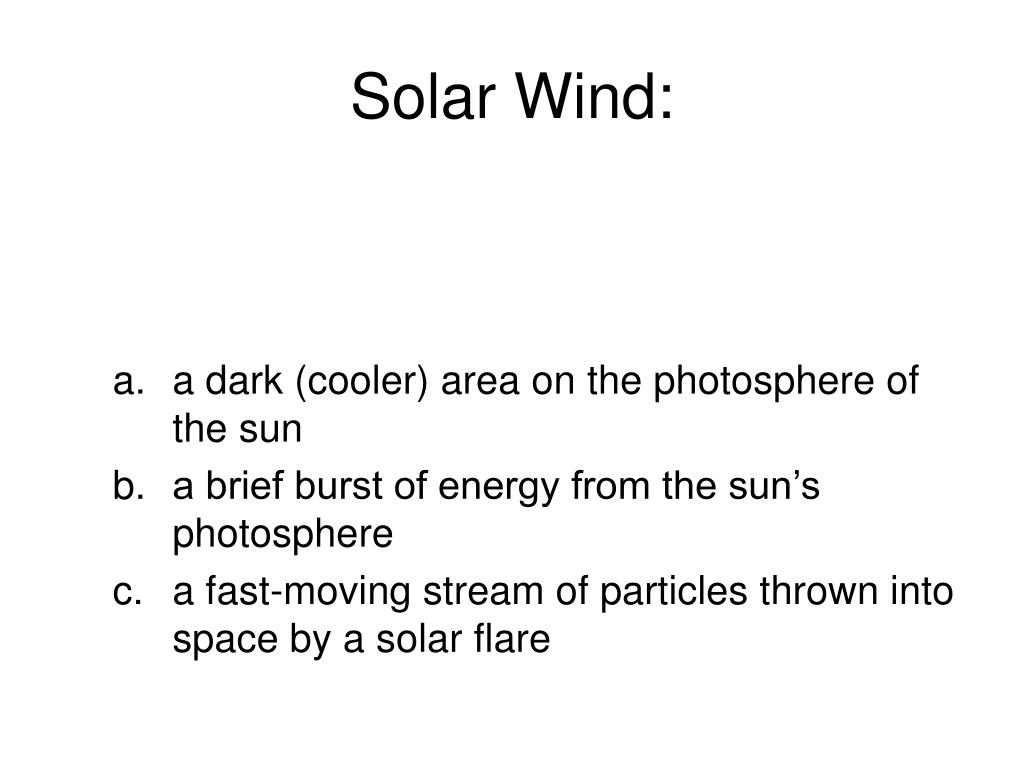 Solar Wind:

a. a dark (cooler) area on the photosphere of the sun
b. a brief burst of energy from the sun’s photosphere
c. a fast-moving stream of particles thrown into space by a solar flare